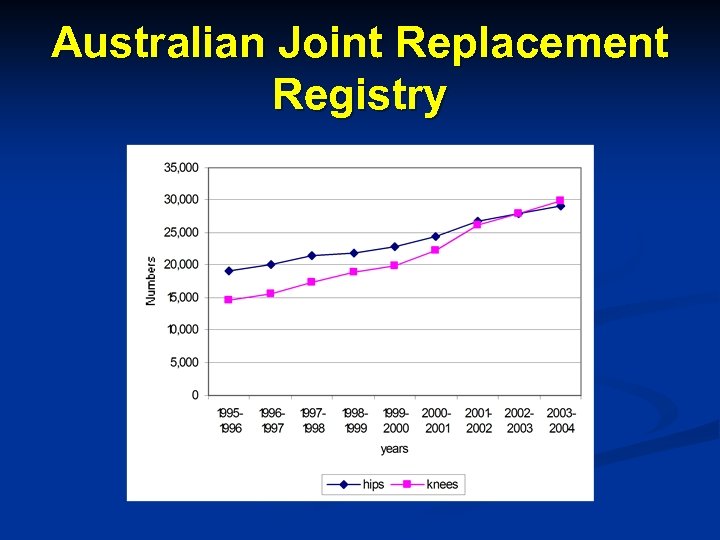 Australian Joint Replacement Registry

35,000
30,000
25,000
20,000
15,000
10,000
5,000
0

Numbers

1995-1996
1996-1997
1997-1998
1998-1999
1999-2000
2000-2001
2001-2002
2002-2003
2003-2004

years

hips
knees